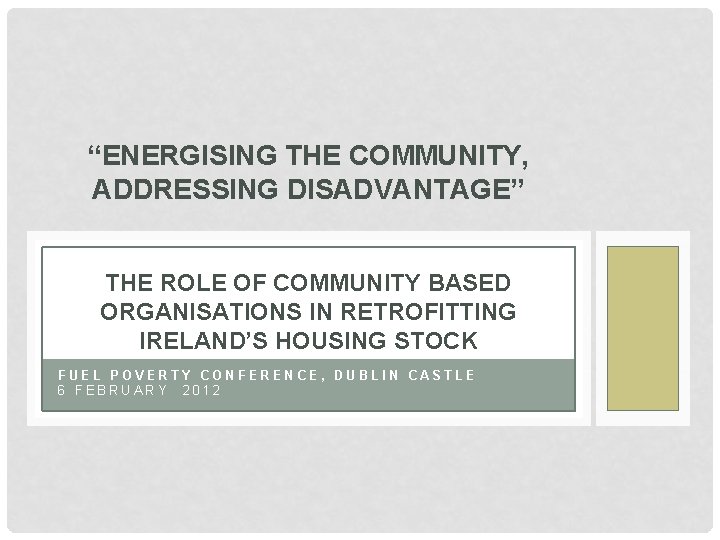 “ENERGISING THE COMMUNITY, ADDRESSING DISADVANTAGE”

THE ROLE OF COMMUNITY BASED ORGANISATIONS IN RETROFITTING IRELAND’S HOUSING STOCK

FUEL POVERTY CONFERENCE, DUBLIN CASTLE
6 FEBRUARY 2012